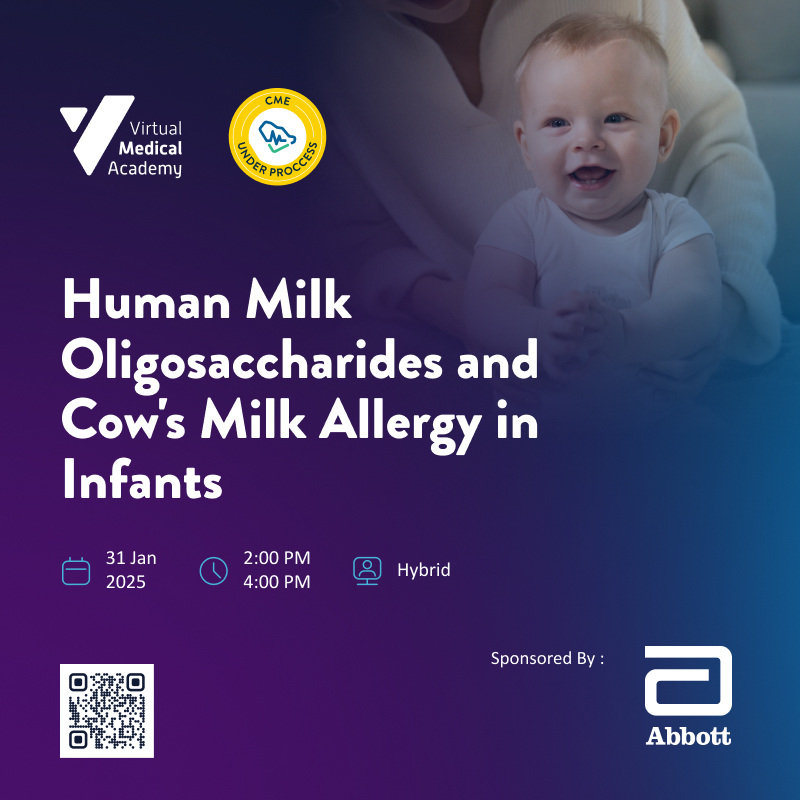 Virtual
Medical
Academy

CME
UNDER PROCCESS

Human Milk Oligosaccharides and Cow's Milk Allergy in Infants

31 Jan 2025

2:00 PM
4:00 PM

Hybrid

Sponsored By :

Abbott